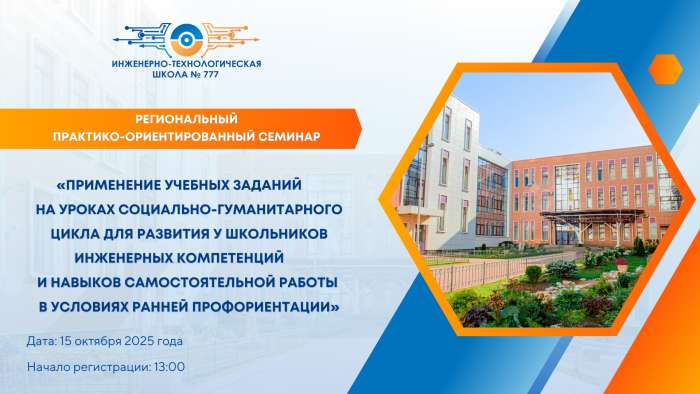 ИНЖЕНЕРНО-ТЕХНОЛОГИЧЕСКАЯ ШКОЛА № 777

РЕГИОНАЛЬНЫЙ ПРАКТИКО-ОРИЕНТИРОВАННЫЙ СЕМИНАР

«ПРИМЕНЕНИЕ УЧЕБНЫХ ЗАДАНИЙ НА УРОКАХ СОЦИАЛЬНО-ГУМАНИТАРНОГО ЦИКЛА ДЛЯ РАЗВИТИЯ У ШКОЛЬНИКОВ ИНЖЕНЕРНЫХ КОМПЕТЕНЦИЙ И НАВЫКОВ САМОСТОЯТЕЛЬНОЙ РАБОТЫ В УСЛОВИЯХ РАННЕЙ ПРОФОРИЕНТАЦИИ»

Дата: 15 октября 2025 года

Начало регистрации: 13:00